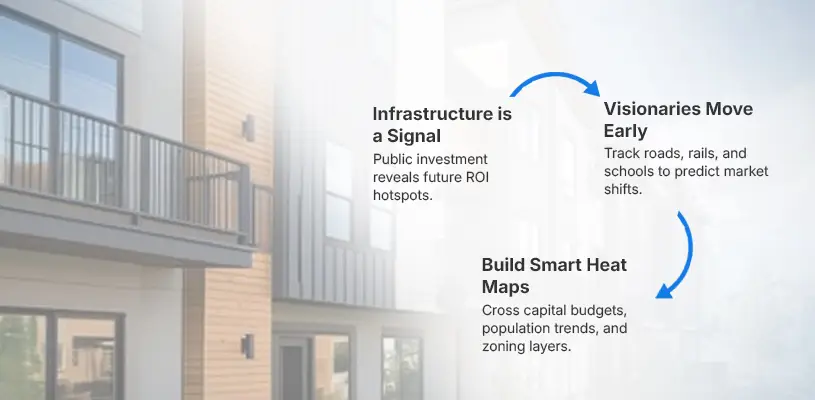 Infrastructure is a Signal
Public investment reveals future ROI hotspots.

Visionaries Move Early
Track roads, rails, and schools to predict market shifts.

Build Smart Heat Maps
Cross capital budgets, population trends, and zoning layers.